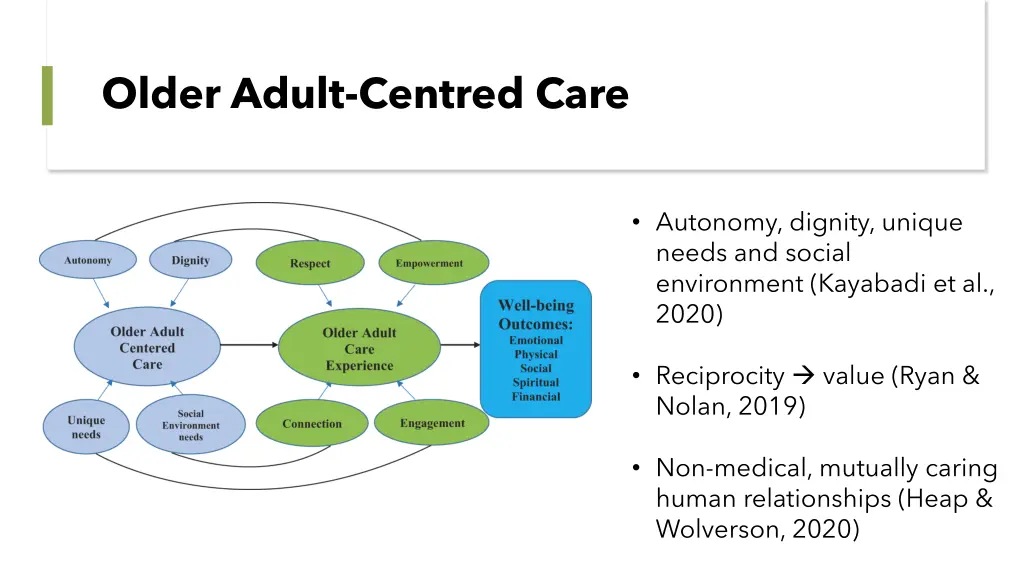 Older Adult-Centred Care

Autonomy

Dignity

Respect

Empowerment

Older Adult Centered Care

Older Adult Care Experience

Well-being Outcomes: Emotional Physical Social Spiritual Financial

Unique needs

Social Environment needs

Connection

Engagement

• Autonomy, dignity, unique needs and social environment (Kayabadi et al., 2020)

• Reciprocity → value (Ryan & Nolan, 2019)

• Non-medical, mutually caring human relationships (Heap & Wolverson, 2020)